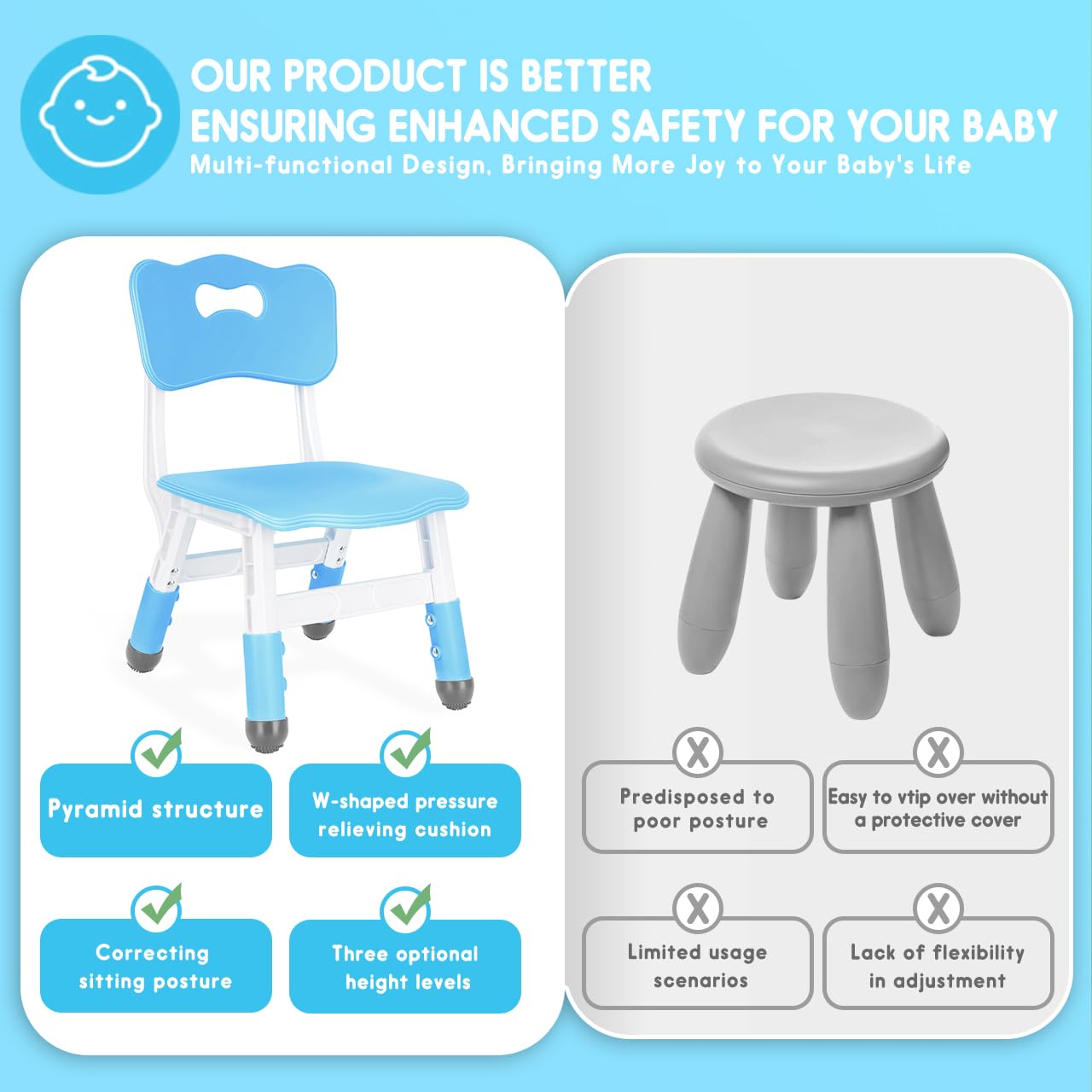 OUR PRODUCT IS BETTER
ENSURING ENHANCED SAFETY FOR YOUR BABY
Multi-functional Design, Bringing More Joy to Your Baby's Life

Pyramid structure

W-shaped pressure relieving cushion

Correcting sitting posture

Three optional height levels

X
Predisposed to poor posture

X
Easy to vtip over without a protective cover

X
Limited usage scenarios

X
Lack of flexibility in adjustment